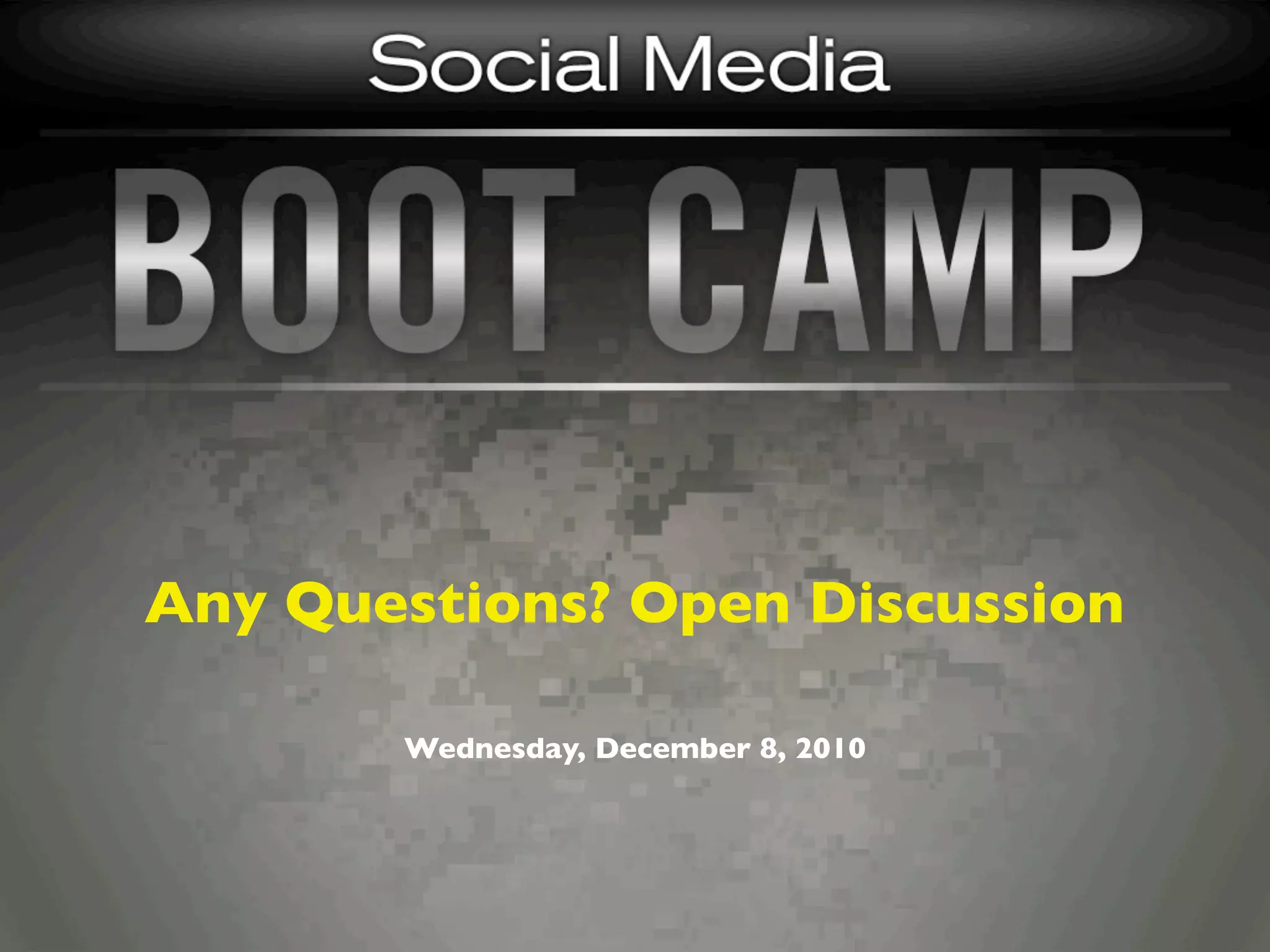 Social Media

BOOT CAMP

Any Questions? Open Discussion

Wednesday, December 8, 2010